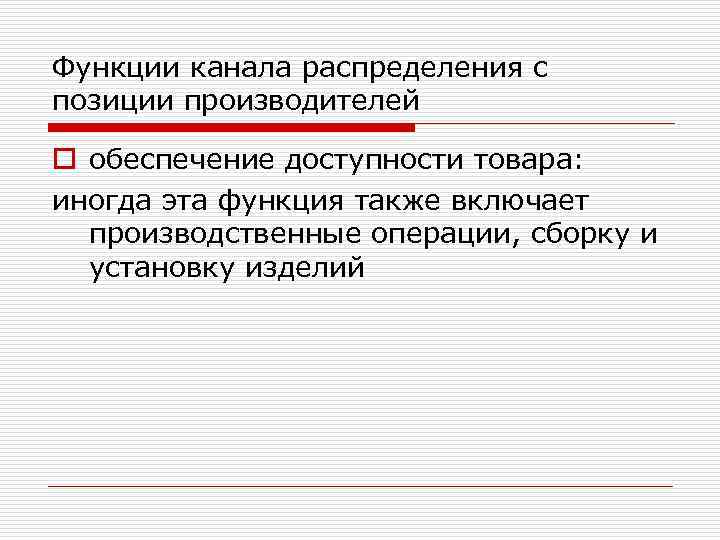 Функции канала распределения с позиции производителей

обеспечение доступности товара:

иногда эта функция также включает производственные операции, сборку и установку изделий